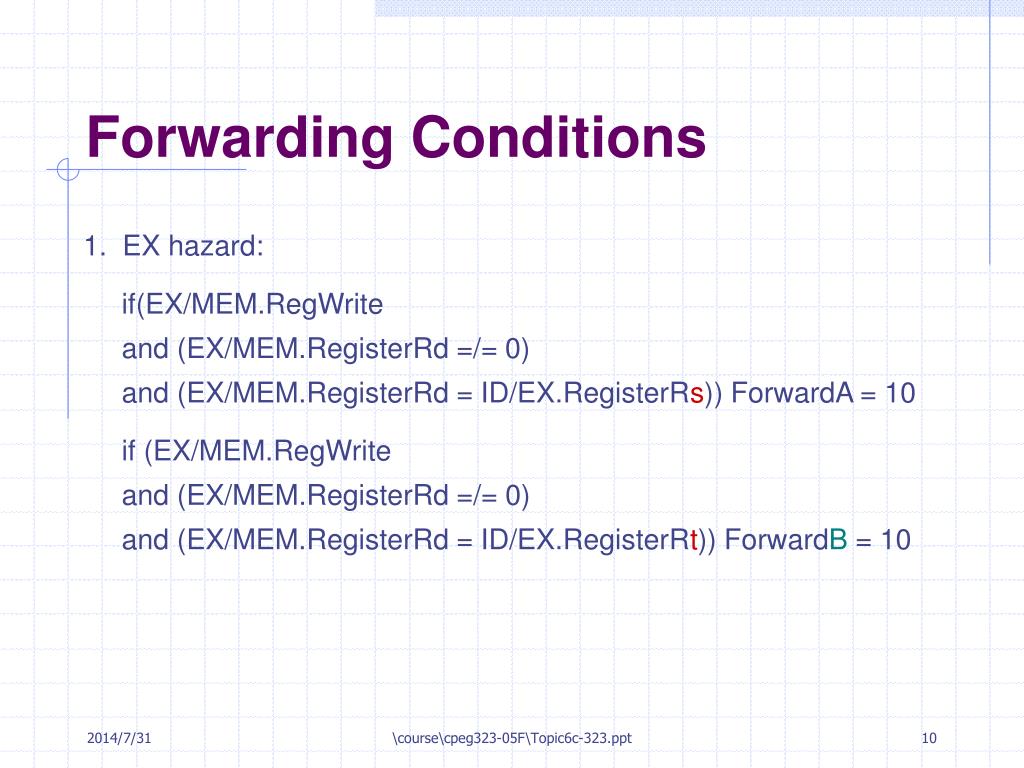 Forwarding Conditions

1. EX hazard:

if(EX/MEM.RegWrite
and (EX/MEM.RegisterRd =/= 0)
and (EX/MEM.RegisterRd = ID/EX.RegisterRs)) ForwardA = 10

if (EX/MEM.RegWrite
and (EX/MEM.RegisterRd =/= 0)
and (EX/MEM.RegisterRd = ID/EX.RegisterRt)) ForwardB = 10

2014/7/31

\course\cpeg323-05F\Topic6c-323.ppt

10